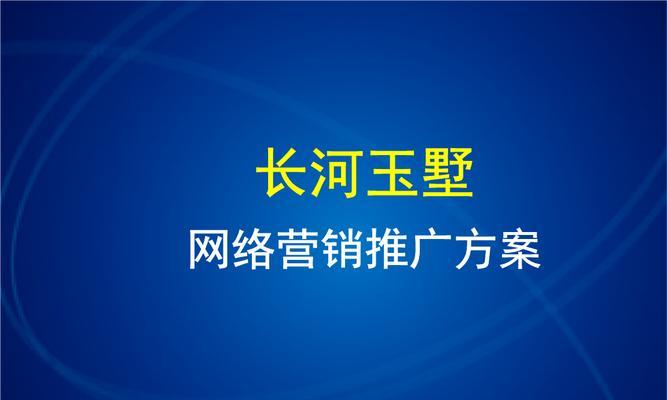 长河玉墅

网络营销推广方案